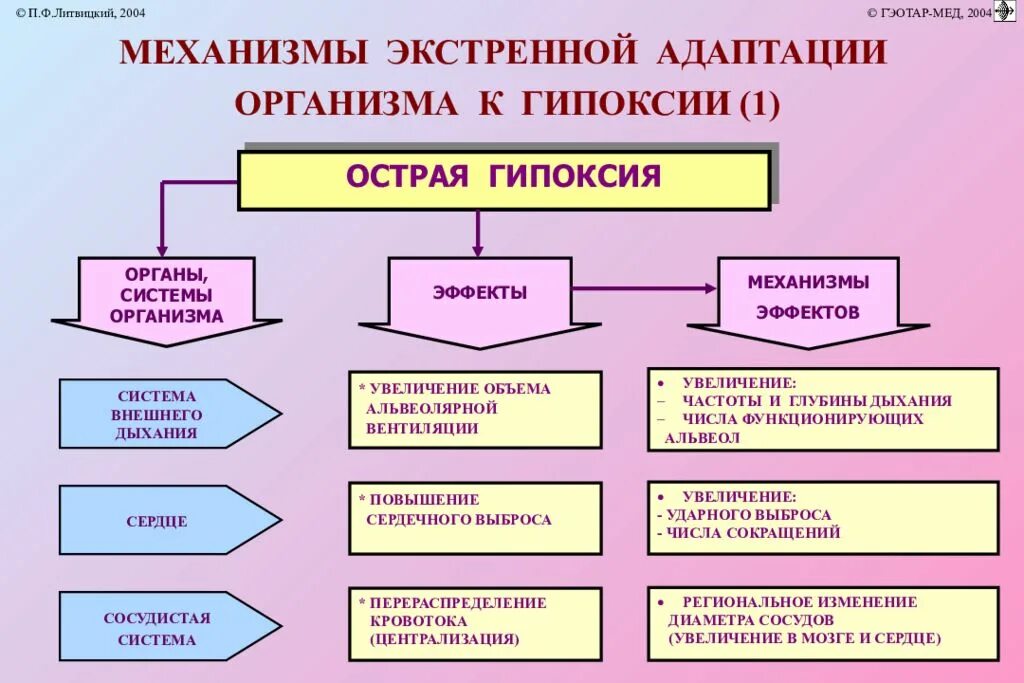 © П.Ф.Литвицкий, 2004

© ГЭОТАР-МЕД, 2004

МЕХАНИЗМЫ ЭКСТРЕННОЙ АДАПТАЦИИ ОРГАНИЗМА К ГИПОКСИИ (1)

ОСТРАЯ ГИПОКСИЯ

ОРГАНЫ, СИСТЕМЫ ОРГАНИЗМА

ЭФФЕКТЫ

МЕХАНИЗМЫ ЭФФЕКТОВ

СИСТЕМА ВНЕШНЕГО ДЫХАНИЯ

* УВЕЛИЧЕНИЕ ОБЪЕМА АЛЬВЕОЛЯРНОЙ ВЕНТИЛЯЦИИ

• УВЕЛИЧЕНИЕ:
– ЧАСТОТЫ И ГЛУБИНЫ ДЫХАНИЯ
– ЧИСЛА ФУНКЦИОНИРУЮЩИХ АЛЬВЕОЛ

СЕРДЦЕ

* ПОВЫШЕНИЕ СЕРДЕЧНОГО ВЫБРОСА

• УВЕЛИЧЕНИЕ:
- УДАРНОГО ВЫБРОСА
- ЧИСЛА СОКРАЩЕНИЙ

СОСУДИСТАЯ СИСТЕМА

* ПЕРЕРАСПРЕДЕЛЕНИЕ КРОВОТОКА (ЦЕНТРАЛИЗАЦИЯ)

• РЕГИОНАЛЬНОЕ ИЗМЕНЕНИЕ ДИАМЕТРА СОСУДОВ (УВЕЛИЧЕНИЕ В МОЗГЕ И СЕРДЦЕ)